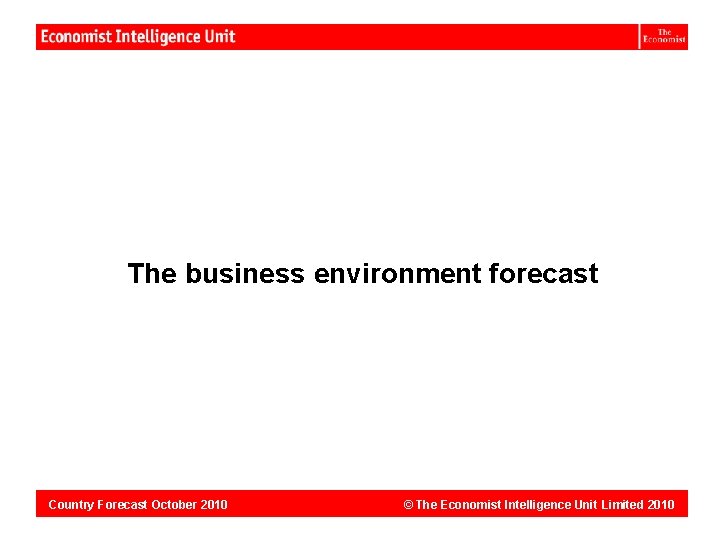 Economist Intelligence Unit

The Economist

The business environment forecast

Country Forecast October 2010

© The Economist Intelligence Unit Limited 2010